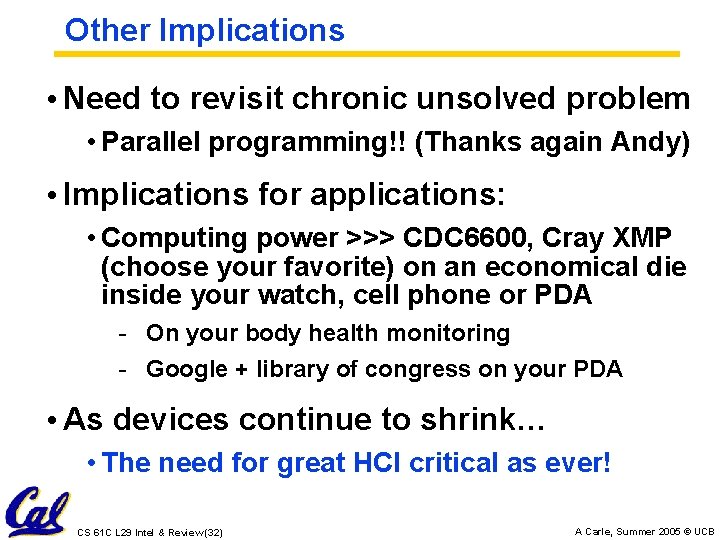 Other Implications

• Need to revisit chronic unsolved problem

• Parallel programming!! (Thanks again Andy)

• Implications for applications:

• Computing power >>> CDC6600, Cray XMP (choose your favorite) on an economical die inside your watch, cell phone or PDA

- On your body health monitoring

- Google + library of congress on your PDA

• As devices continue to shrink…

• The need for great HCI critical as ever!

Cal

CS 61C L29 Intel & Review(32)

A Carle, Summer 2005 © UCB